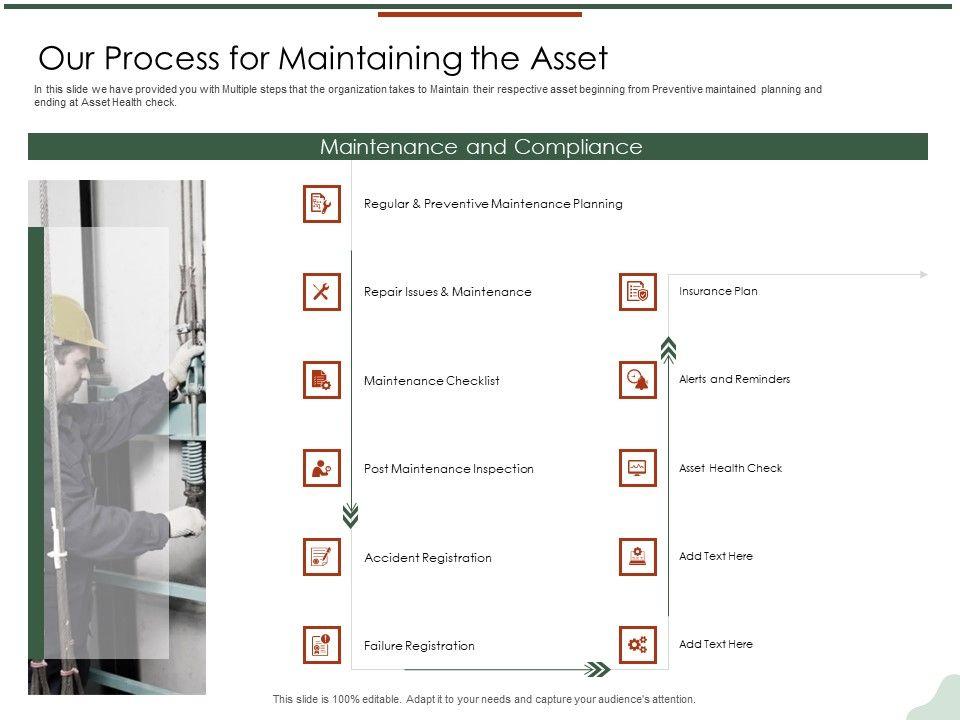 Our Process for Maintaining the Asset

In this slide we have provided you with Multiple steps that the organization takes to Maintain their respective asset beginning from Preventive maintained planning and ending at Asset Health check.

Maintenance and Compliance

Regular & Preventive Maintenance Planning

Repair Issues & Maintenance

Maintenance Checklist

Post Maintenance Inspection

Accident Registration

Failure Registration

Insurance Plan

Alerts and Reminders

Asset Health Check

Add Text Here

Add Text Here

This slide is 100% editable. Adapt it to your needs and capture your audience's attention.